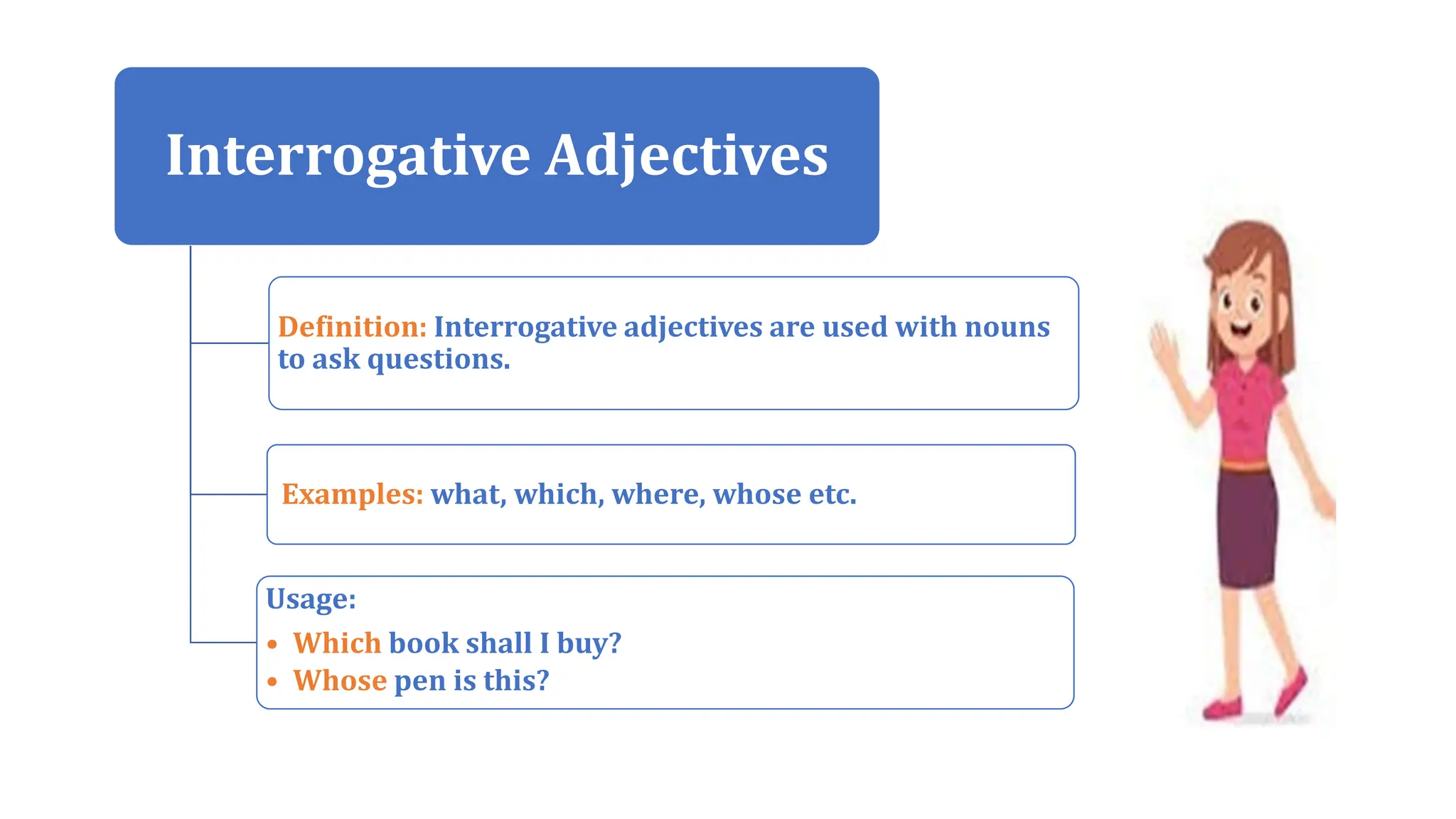 Interrogative Adjectives

Definition: Interrogative adjectives are used with nouns to ask questions.

Examples: what, which, where, whose etc.

Usage:
• Which book shall I buy?
• Whose pen is this?